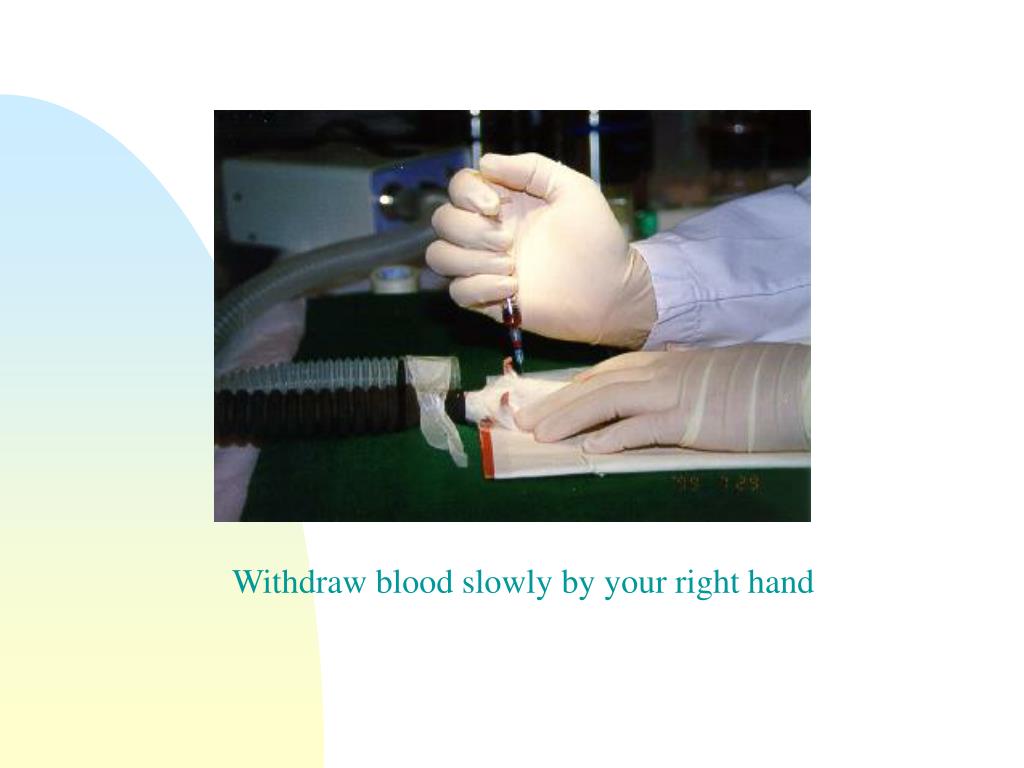 '99 7 29

Withdraw blood slowly by your right hand